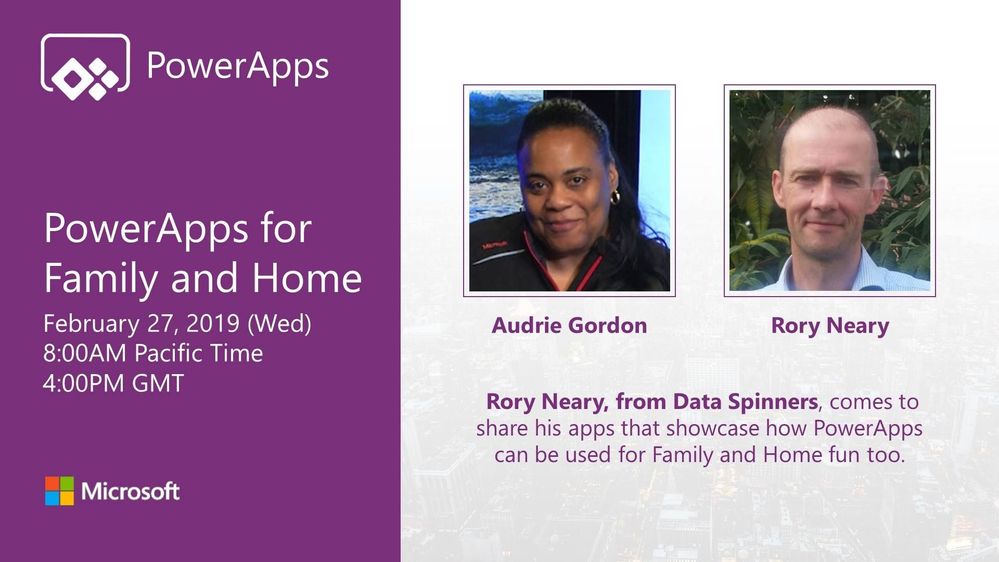 PowerApps

PowerApps for Family and Home

February 27, 2019 (Wed)
8:00AM Pacific Time
4:00PM GMT

Microsoft

Audrie Gordon

Rory Neary

Rory Neary, from Data Spinners, comes to share his apps that showcase how PowerApps can be used for Family and Home fun too.